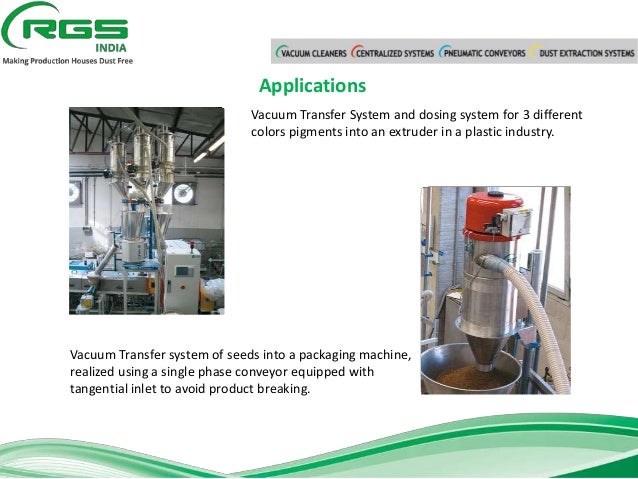 RGS
INDIA
Making Production Houses Dust Free

VACUUM CLEANERS CENTRALIZED SYSTEMS PNEUMATIC CONVEYORS DUST EXTRACTION SYSTEMS

Applications

Vacuum Transfer System and dosing system for 3 different colors pigments into an extruder in a plastic industry.

Vacuum Transfer system of seeds into a packaging machine, realized using a single phase conveyor equipped with tangential inlet to avoid product breaking.